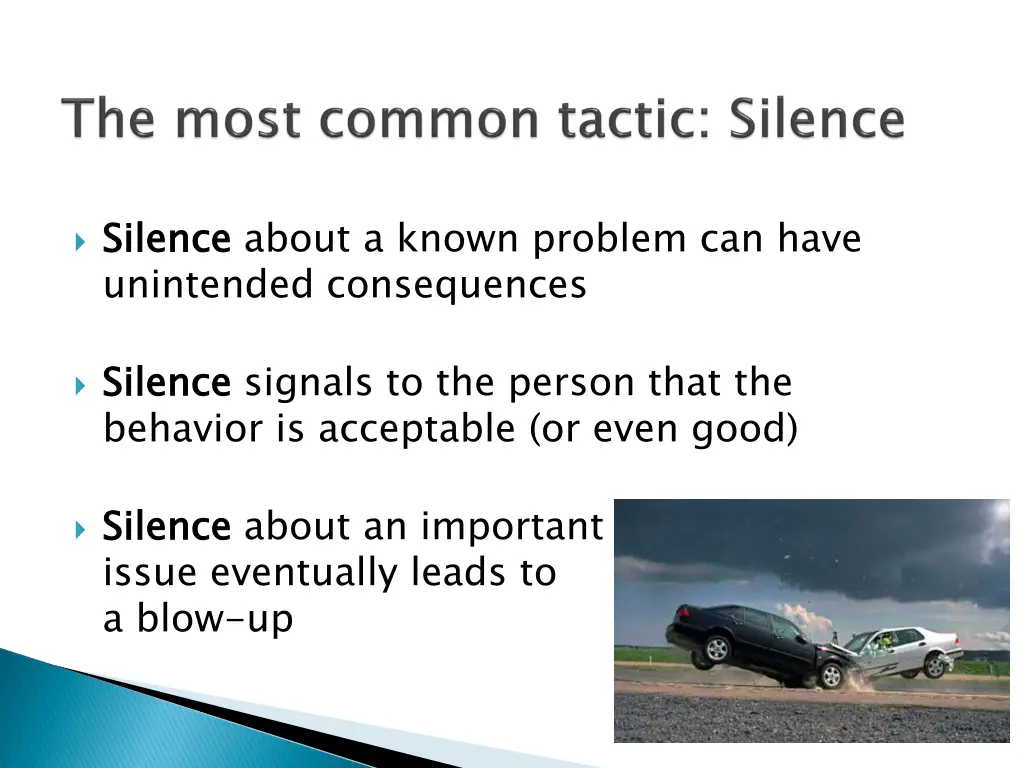 The most common tactic: Silence

Silence about a known problem can have unintended consequences

Silence signals to the person that the behavior is acceptable (or even good)

Silence about an important issue eventually leads to a blow-up